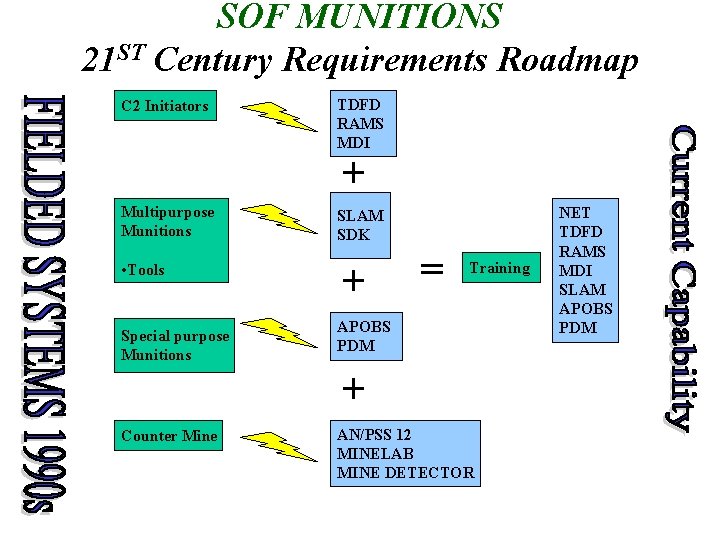 SOF MUNITIONS
$21^{ST}$ Century Requirements Roadmap

FIELDED SYSTEMS 1990s

C2 Initiators

TDFD
RAMS
MDI

+

Multipurpose Munitions

•Tools

SLAM
SDK

+

Special purpose Munitions

APOBS
PDM

+

Counter Mine

AN/PSS 12
MINELAB
MINE DETECTOR

=

Training

NET
TDFD
RAMS
MDI
SLAM
APOBS
PDM

Current Capability